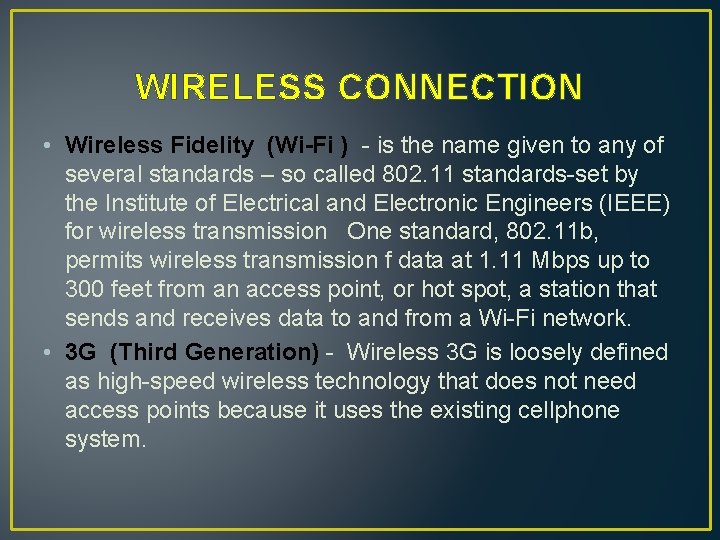 WIRELESS CONNECTION

• Wireless Fidelity (Wi-Fi ) - is the name given to any of several standards – so called 802.11 standards-set by the Institute of Electrical and Electronic Engineers (IEEE) for wireless transmission One standard, 802.11b, permits wireless transmission f data at 1.11 Mbps up to 300 feet from an access point, or hot spot, a station that sends and receives data to and from a Wi-Fi network.

• 3G (Third Generation) - Wireless 3G is loosely defined as high-speed wireless technology that does not need access points because it uses the existing cellphone system.